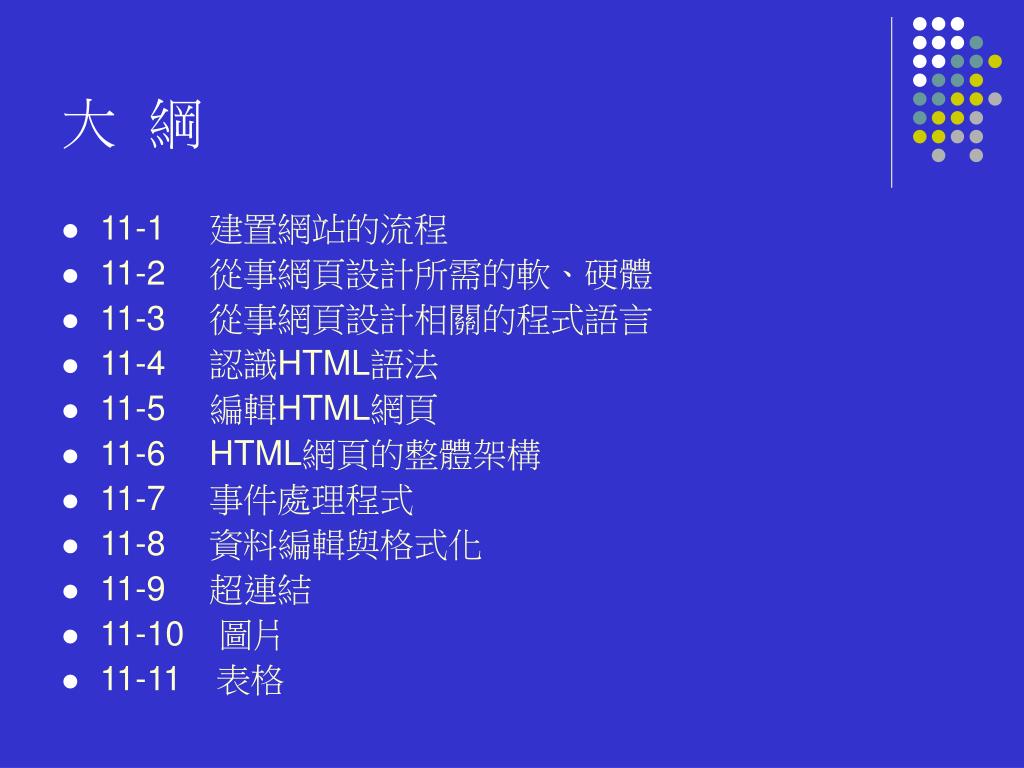 大 綱

- 11-1 建置網站的流程
- 11-2 從事網頁設計所需的軟、硬體
- 11-3 從事網頁設計相關的程式語言
- 11-4 認識HTML語法
- 11-5 編輯HTML網頁
- 11-6 HTML網頁的整體架構
- 11-7 事件處理程式
- 11-8 資料編輯與格式化
- 11-9 超連結
- 11-10 圖片
- 11-11 表格